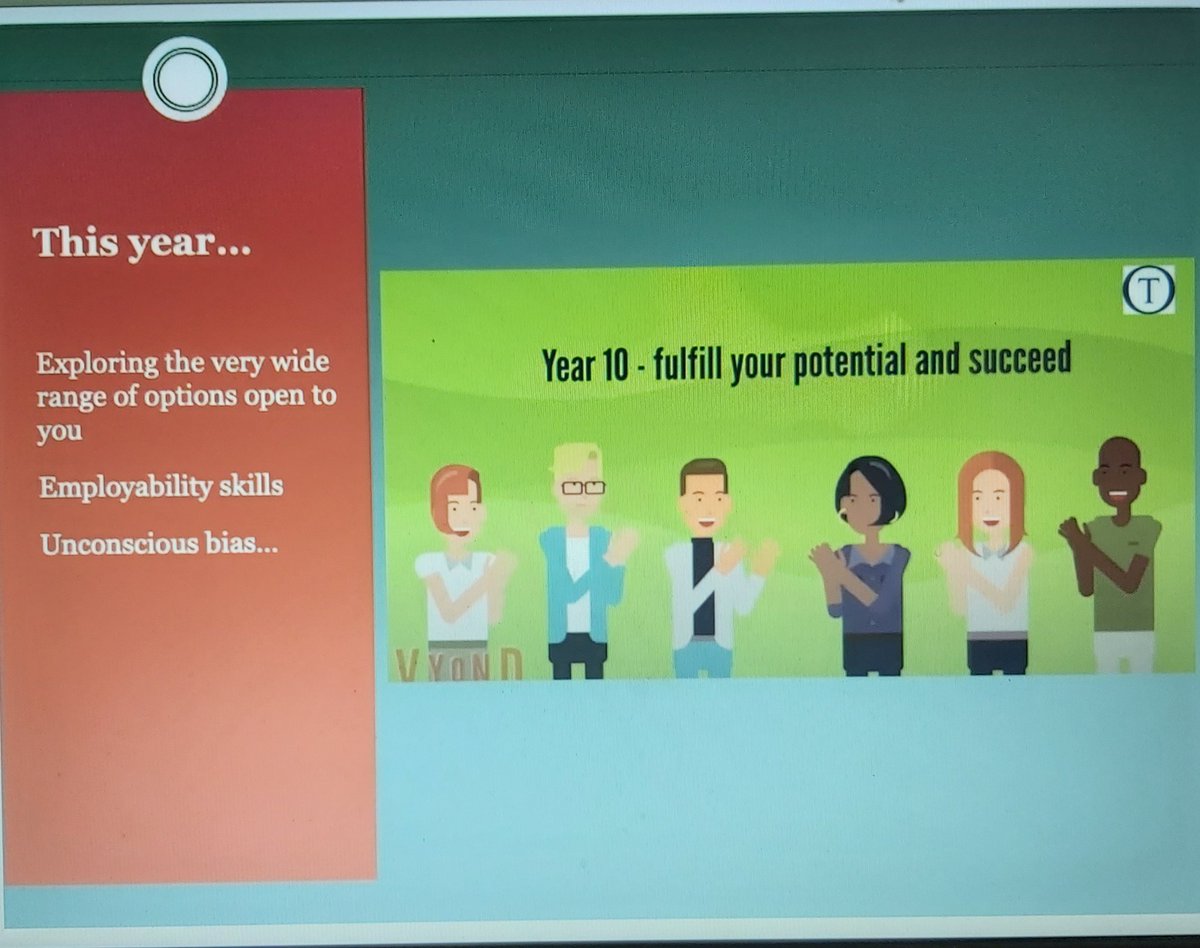 This year...

Exploring the very wide range of options open to you

Employability skills

Unconscious bias...

T

Year 10 - fulfill your potential and succeed

VYOND